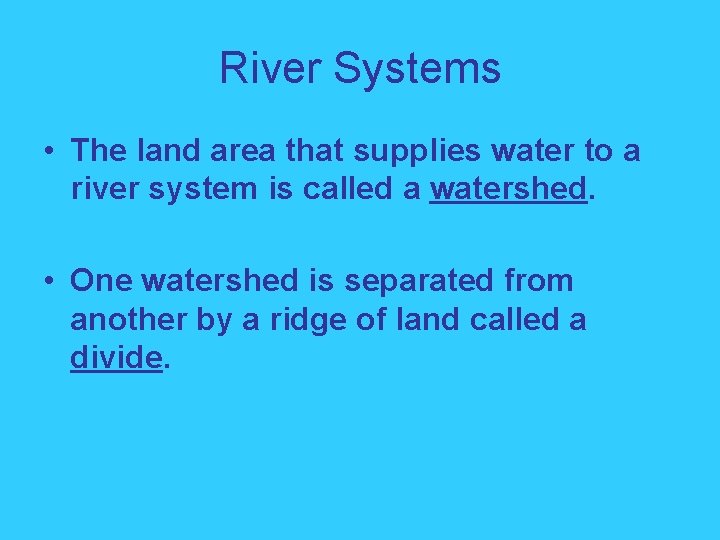 River Systems

• The land area that supplies water to a river system is called a watershed.

• One watershed is separated from another by a ridge of land called a divide.